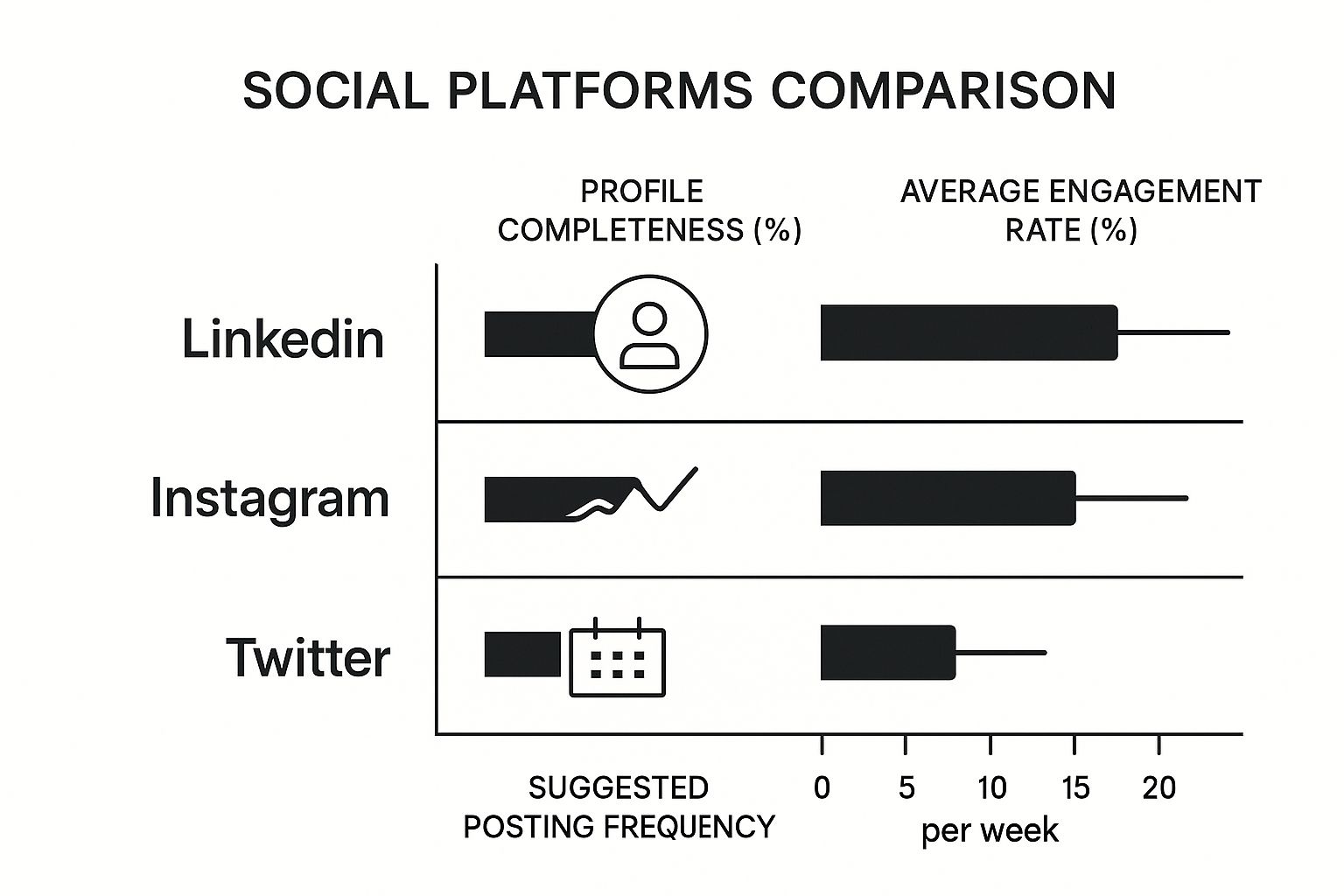 SOCIAL PLATFORMS COMPARISON

PROFILE COMPLETENESS (%)

AVERAGE ENGAGEMENT RATE (%)

Linkedin

Instagram

Twitter

SUGGESTED POSTING FREQUENCY

0 5 10 15 20
per week